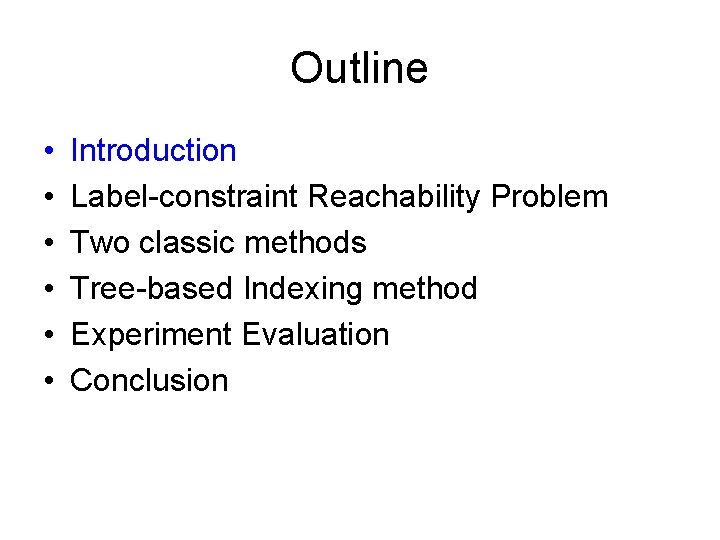 Outline

• Introduction
• Label-constraint Reachability Problem
• Two classic methods
• Tree-based Indexing method
• Experiment Evaluation
• Conclusion